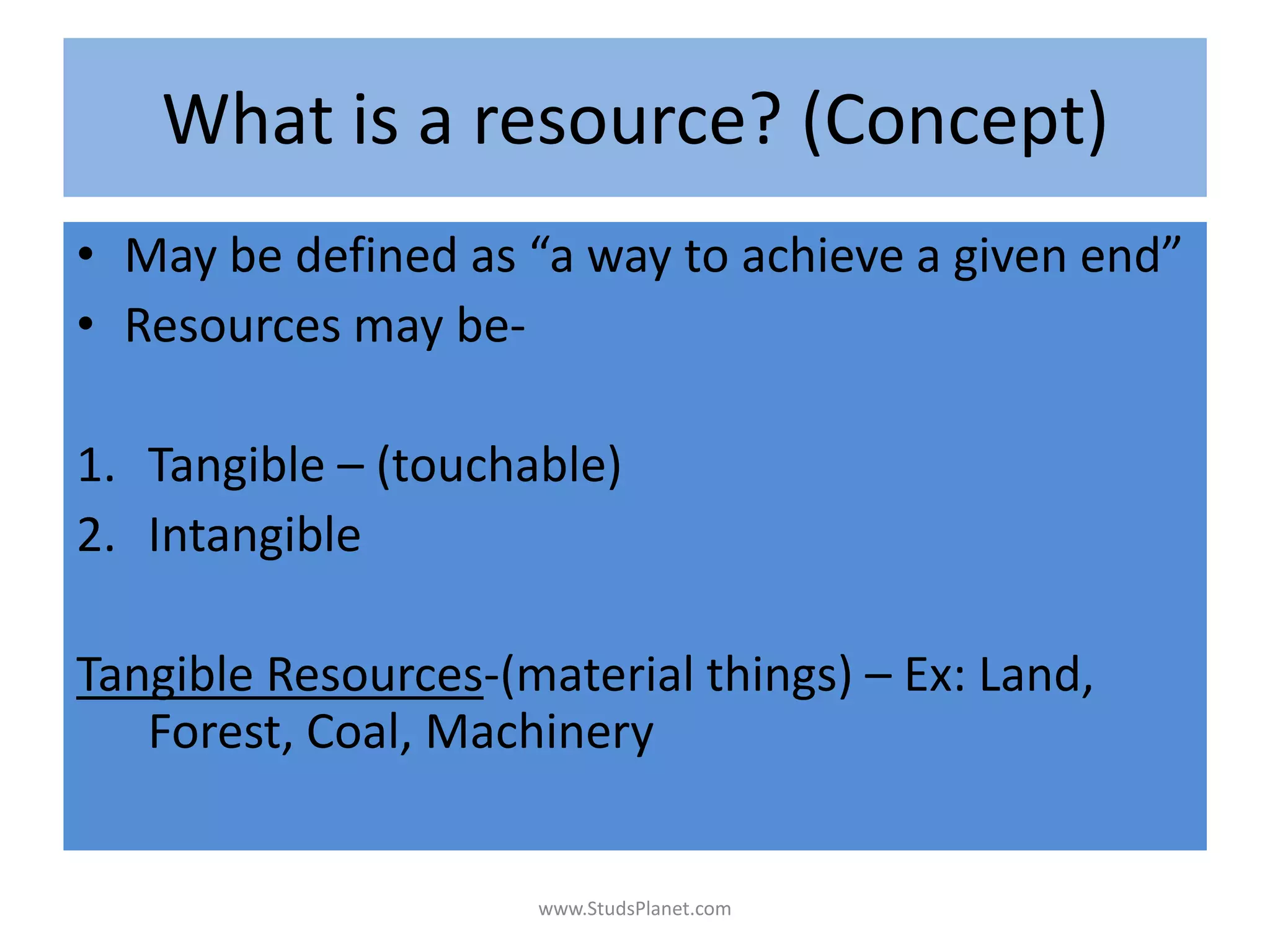 What is a resource? (Concept)

• May be defined as “a way to achieve a given end”
• Resources may be-

1. Tangible – (touchable)
2. Intangible

Tangible Resources-(material things) – Ex: Land, Forest, Coal, Machinery

www.StudsPlanet.com